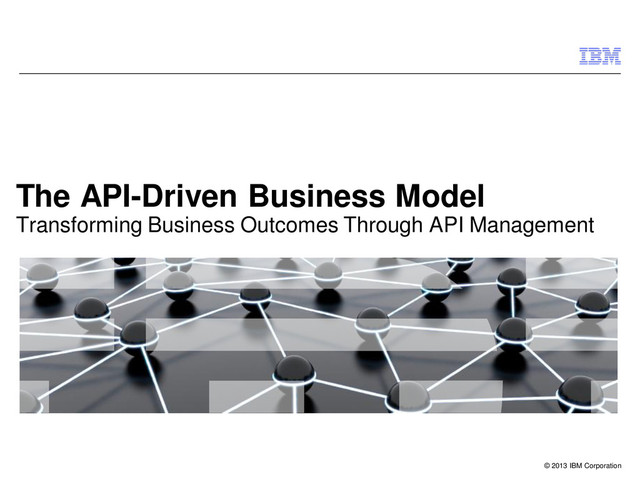 IBM

The API-Driven Business Model
Transforming Business Outcomes Through API Management

© 2013 IBM Corporation